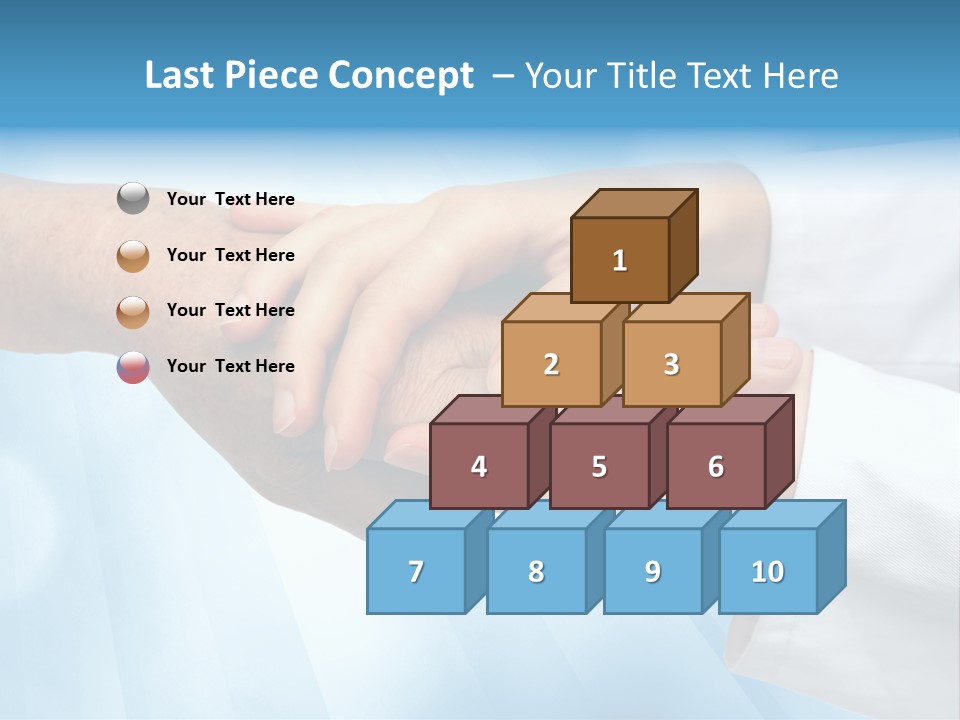 Last Piece Concept – Your Title Text Here

Your Text Here

Your Text Here

Your Text Here

Your Text Here

1

2 3

4 5 6

7 8 9 10